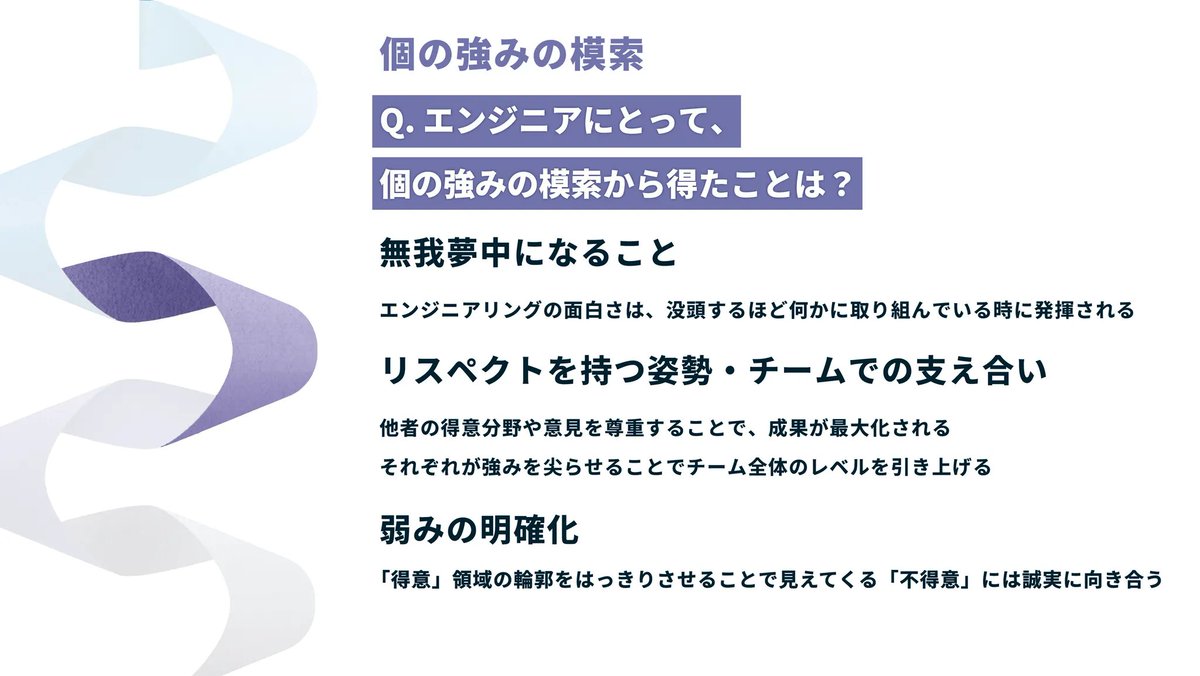 個の強みの模索

Q. エンジニアにとって、
個の強みの模索から得たことは？

無我夢中になること

エンジニアリングの面白さは、没頭するほど何かに取り組んでいる時に発揮される

リスペクトを持つ姿勢・チームでの支え合い

他者の得意分野や意見を尊重することで、成果が最大化される
それぞれが強みを尖らせることでチーム全体のレベルを引き上げる

弱みの明確化

「得意」領域の輪郭をはっきりさせることで見えてくる「不得意」には誠実に向き合う